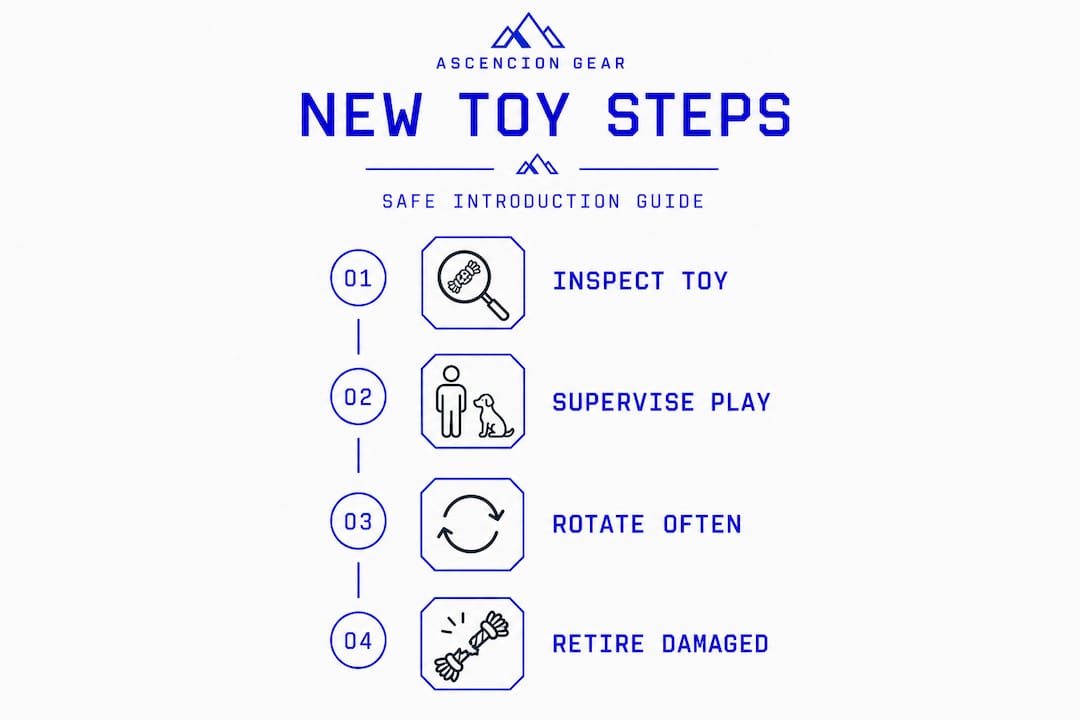 ASCENCION GEAR

NEW TOY STEPS

SAFE INTRODUCTION GUIDE

01 INSPECT TOY

02 SUPERVISE PLAY

03 ROTATE OFTEN

04 RETIRE DAMAGED